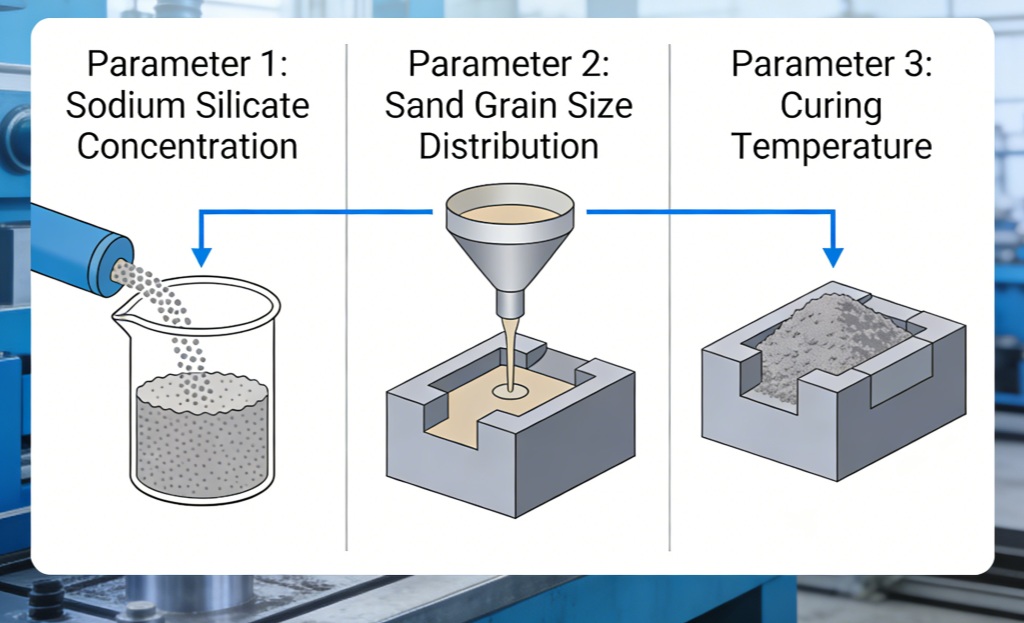 Parameter 1: Sodium Silicate Concentration

Parameter 2: Sand Grain Size Distribution

Parameter 3: Curing Temperature